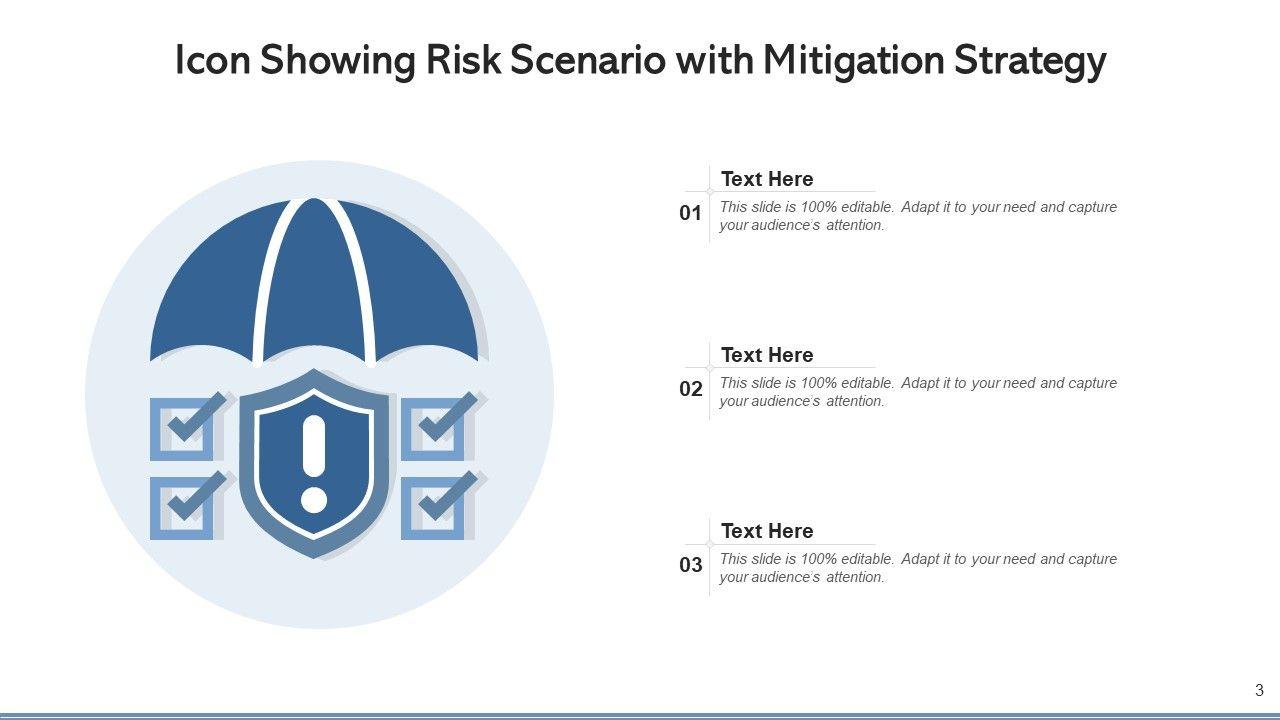 Icon Showing Risk Scenario with Mitigation Strategy

Text Here

01

This slide is 100% editable. Adapt it to your need and capture your audience's attention.

Text Here

02

This slide is 100% editable. Adapt it to your need and capture your audience's attention.

Text Here

03

This slide is 100% editable. Adapt it to your need and capture your audience's attention.

3